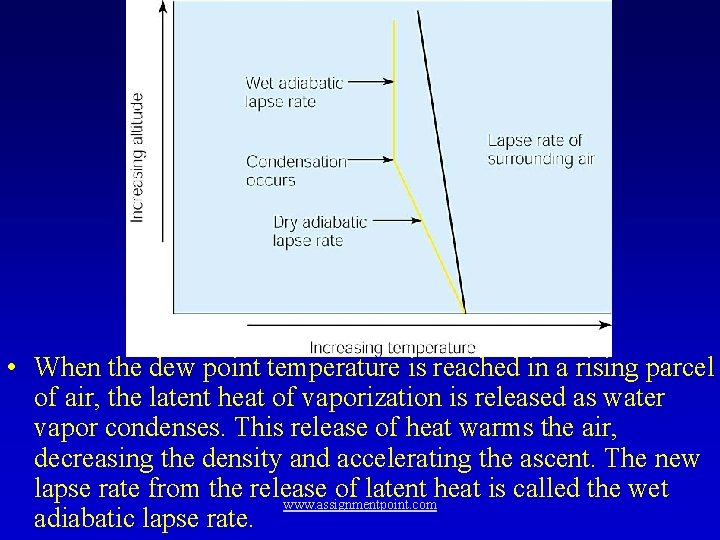 Increasing altitude

Wet adiabatic lapse rate

Condensation occurs

Dry adiabatic lapse rate

Lapse rate of surrounding air

Increasing temperature

• When the dew point temperature is reached in a rising parcel of air, the latent heat of vaporization is released as water vapor condenses. This release of heat warms the air, decreasing the density and accelerating the ascent. The new lapse rate from the release of latent heat is called the wet adiabatic lapse rate.

www.assignmentpoint.com